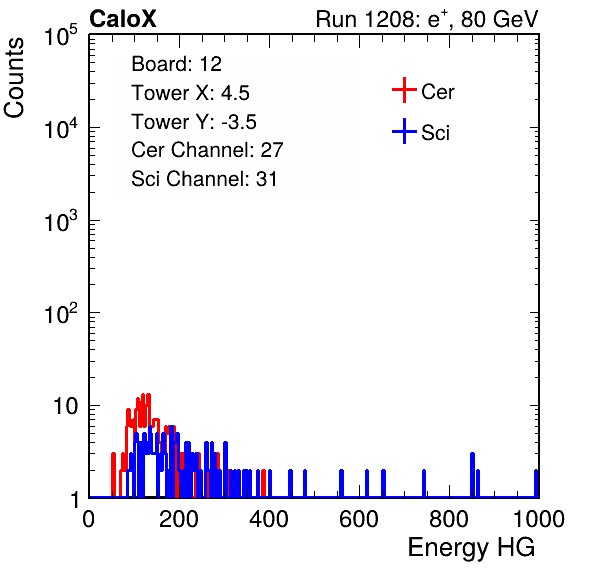 CaloX

Run 1208: $e^{+}$, 80 GeV

Counts

$10^5$

$10^4$

$10^3$

$10^2$

10

1

Board: 12

Tower X: 4.5

Tower Y: -3.5

Cer Channel: 27

Sci Channel: 31

Cer

Sci

0

200

400

600

800

1000

Energy HG